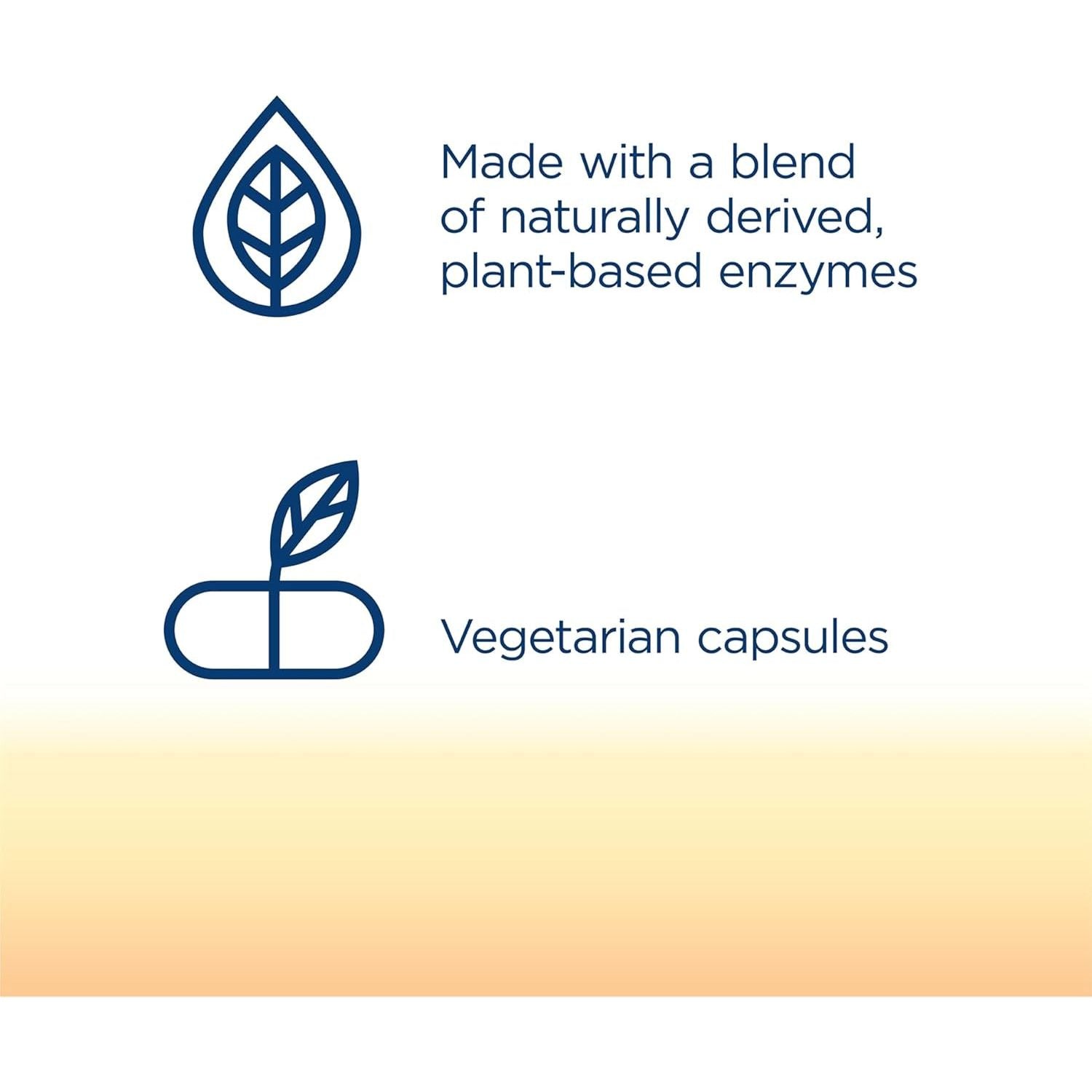 Made with a blend of naturally derived, plant-based enzymes

Vegetarian capsules